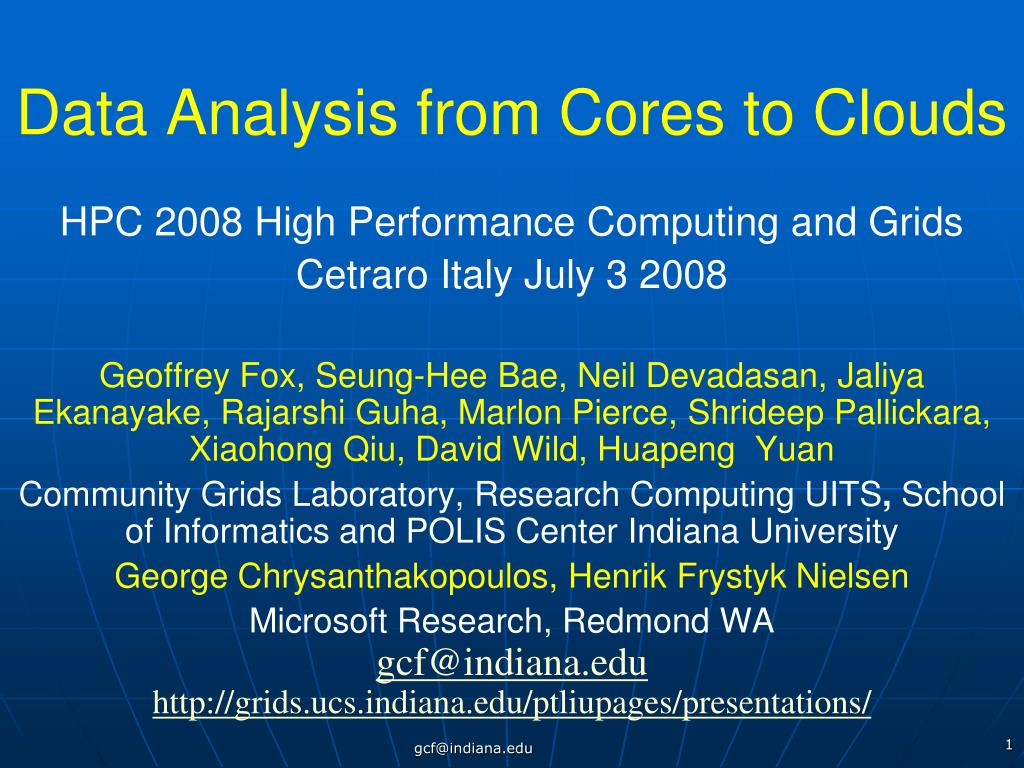 Data Analysis from Cores to Clouds

HPC 2008 High Performance Computing and Grids
Cetraro Italy July 3 2008

Geoffrey Fox, Seung-Hee Bae, Neil Devadasan, Jaliya Ekanayake, Rajarshi Guha, Marlon Pierce, Shrideep Pallickara, Xiaohong Qiu, David Wild, Huapeng Yuan

Community Grids Laboratory, Research Computing UITS, School of Informatics and POLIS Center Indiana University

George Chrysanthakopoulos, Henrik Frystyk Nielsen

Microsoft Research, Redmond WA

gcf@indiana.edu

http://grids.ucs.indiana.edu/ptliupages/presentations/

gcf@indiana.edu

1